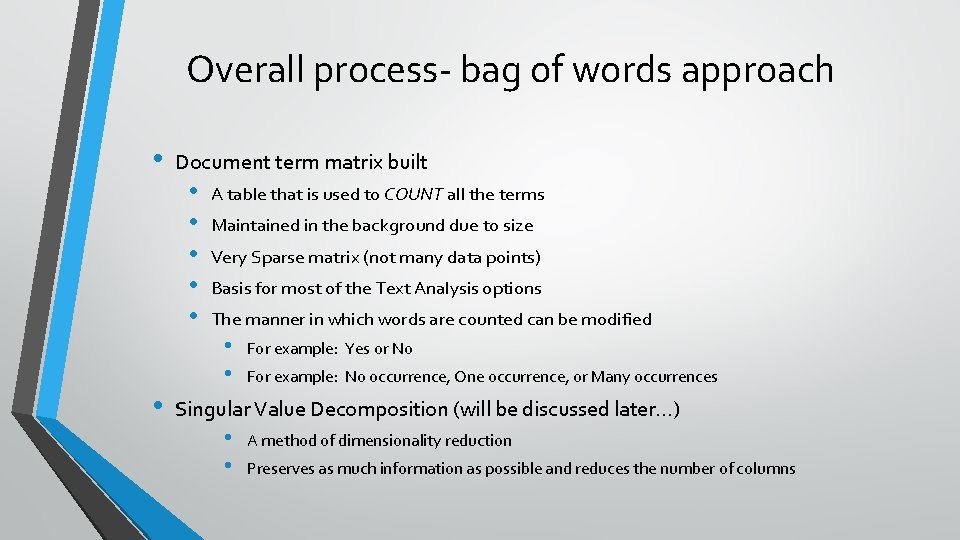 Overall process- bag of words approach

• Document term matrix built
  • A table that is used to COUNT all the terms
  • Maintained in the background due to size
  • Very Sparse matrix (not many data points)
  • Basis for most of the Text Analysis options
  • The manner in which words are counted can be modified
    • For example: Yes or No
    • For example: No occurrence, One occurrence, or Many occurrences
• Singular Value Decomposition (will be discussed later…)
    • A method of dimensionality reduction
    • Preserves as much information as possible and reduces the number of columns